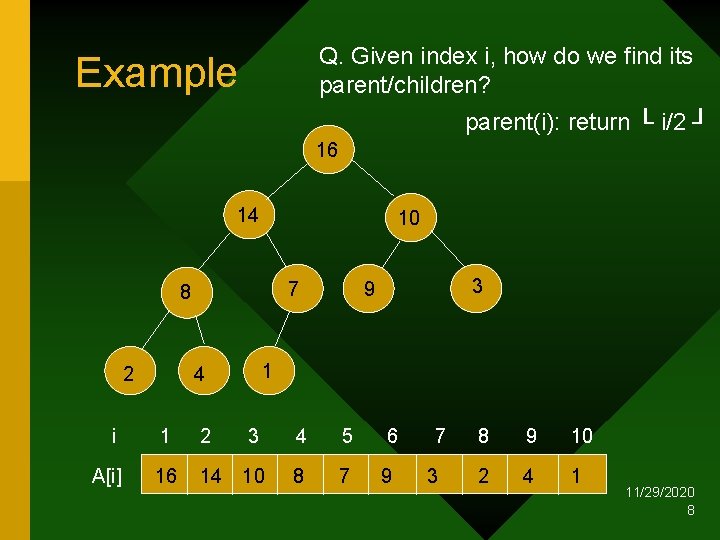 Example

Q. Given index i, how do we find its parent/children?

parent(i): return $\lfloor i/2 \rfloor$

16

14

10

8

7

9

3

2

4

1

| i | 1 | 2 | 3 | 4 | 5 | 6 | 7 | 8 | 9 | 10 |
|---|---|---|---|---|---|---|---|---|---|---|
| A[i] | 16 | 14 | 10 | 8 | 7 | 9 | 3 | 2 | 4 | 1 |

11/29/2020
8